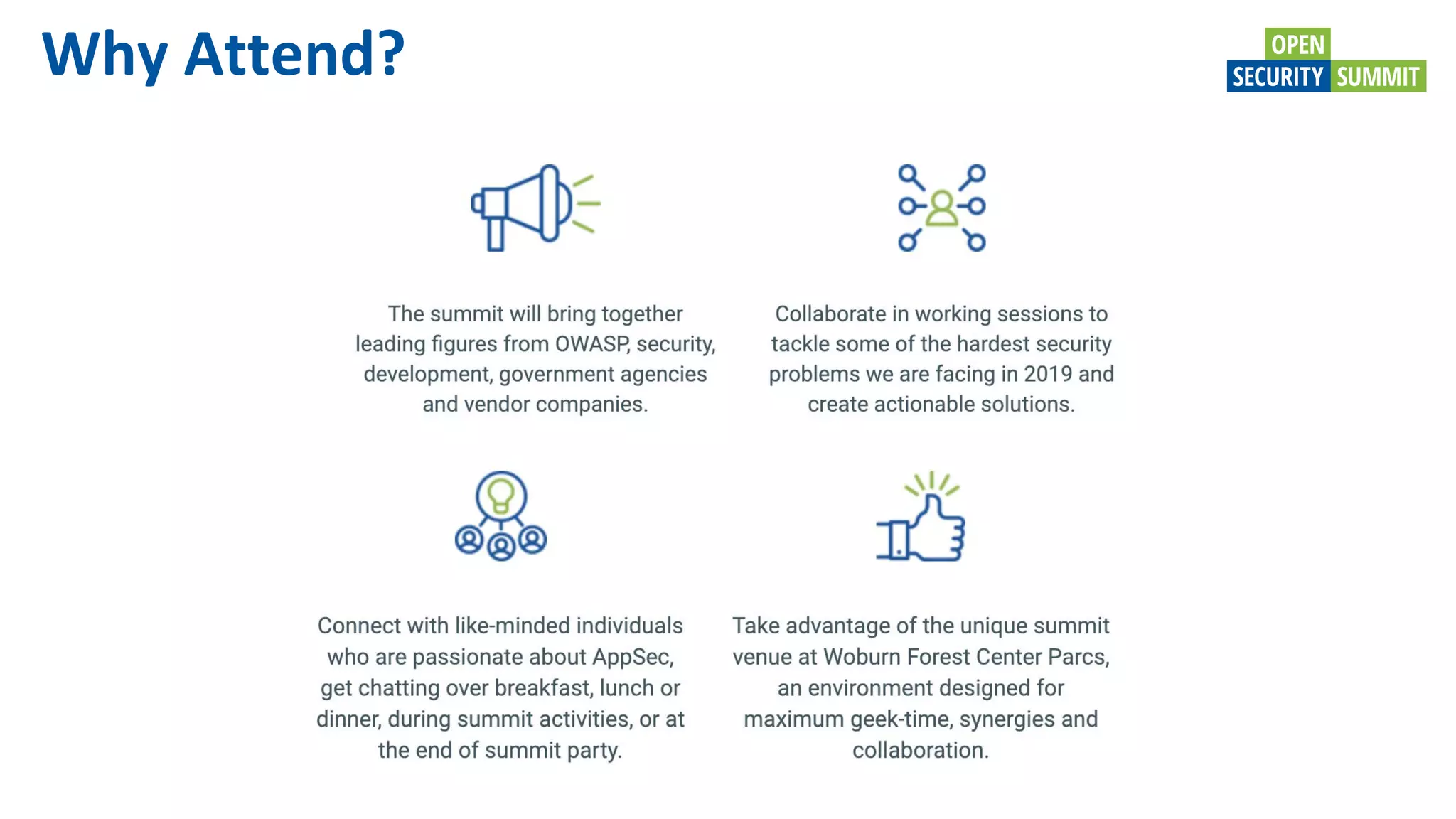 Why Attend?

OPEN SECURITY SUMMIT

The summit will bring together leading figures from OWASP, security, development, government agencies and vendor companies.

Collaborate in working sessions to tackle some of the hardest security problems we are facing in 2019 and create actionable solutions.

Connect with like-minded individuals who are passionate about AppSec, get chatting over breakfast, lunch or dinner, during summit activities, or at the end of summit party.

Take advantage of the unique summit venue at Woburn Forest Center Parcs, an environment designed for maximum geek-time, synergies and collaboration.